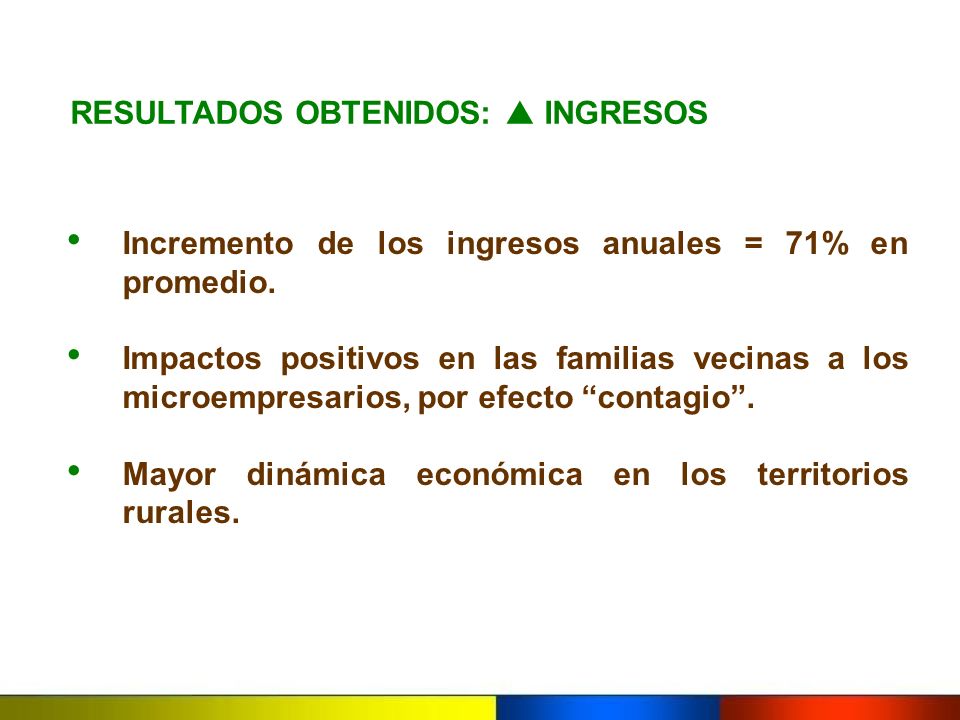 RESULTADOS OBTENIDOS: ▲ INGRESOS

• Incremento de los ingresos anuales = 71% en promedio.

• Impactos positivos en las familias vecinas a los microempresarios, por efecto “contagio”.

• Mayor dinámica económica en los territorios rurales.